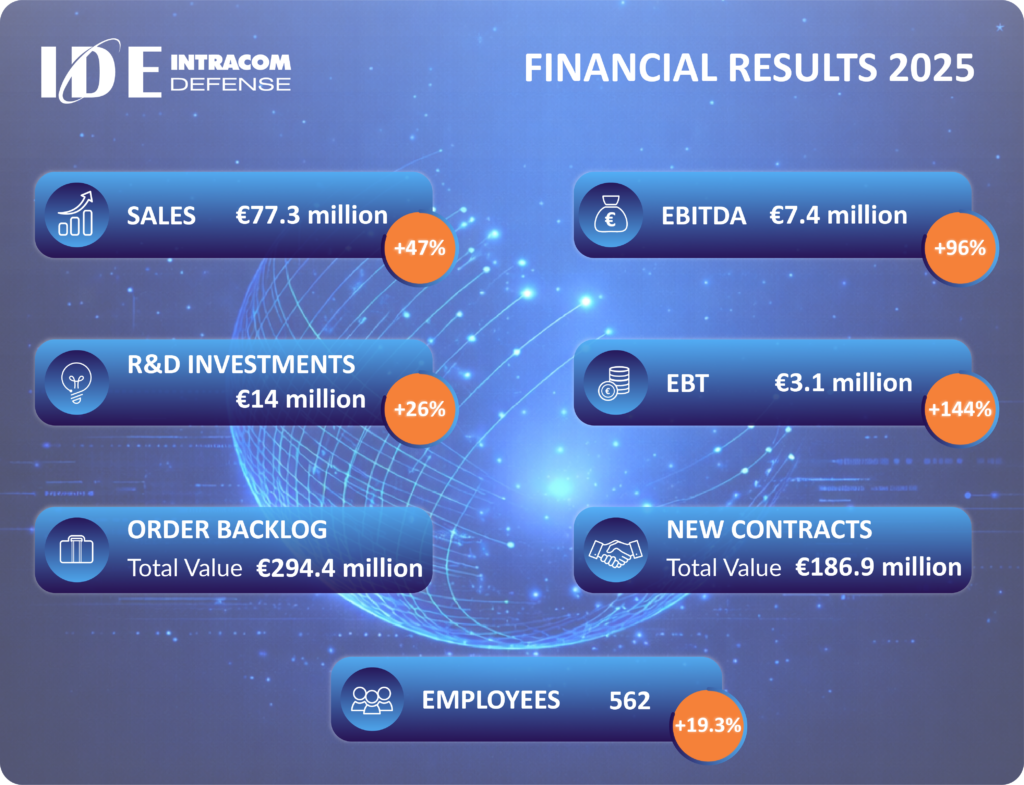 IDE INTRACOM DEFENSE

FINANCIAL RESULTS 2025

SALES €77.3 million +47%

EBITDA €7.4 million +96%

R&D INVESTMENTS €14 million +26%

EBT €3.1 million +144%

ORDER BACKLOG
Total Value €294.4 million

NEW CONTRACTS
Total Value €186.9 million

EMPLOYEES 562 +19.3%